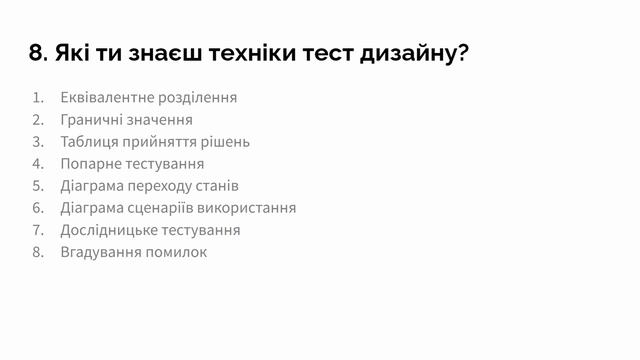 8. Які ти знаєш техніки тест дизайну?

1. Еквівалентне розділення
2. Граничні значення
3. Таблиця прийняття рішень
4. Попарне тестування
5. Діаграма переходу станів
6. Діаграма сценаріїв використання
7. Дослідницьке тестування
8. Вгадування помилок